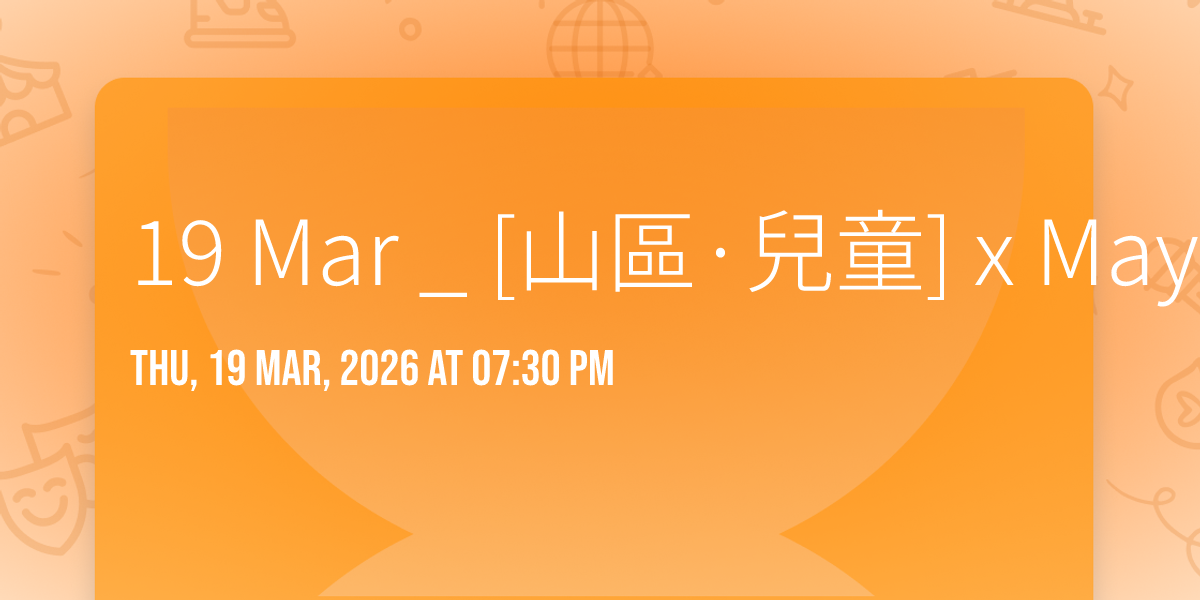 19 Mar _ [山區 · 兒童] x May

THU, 19 MAR, 2026 AT 07:30 PM